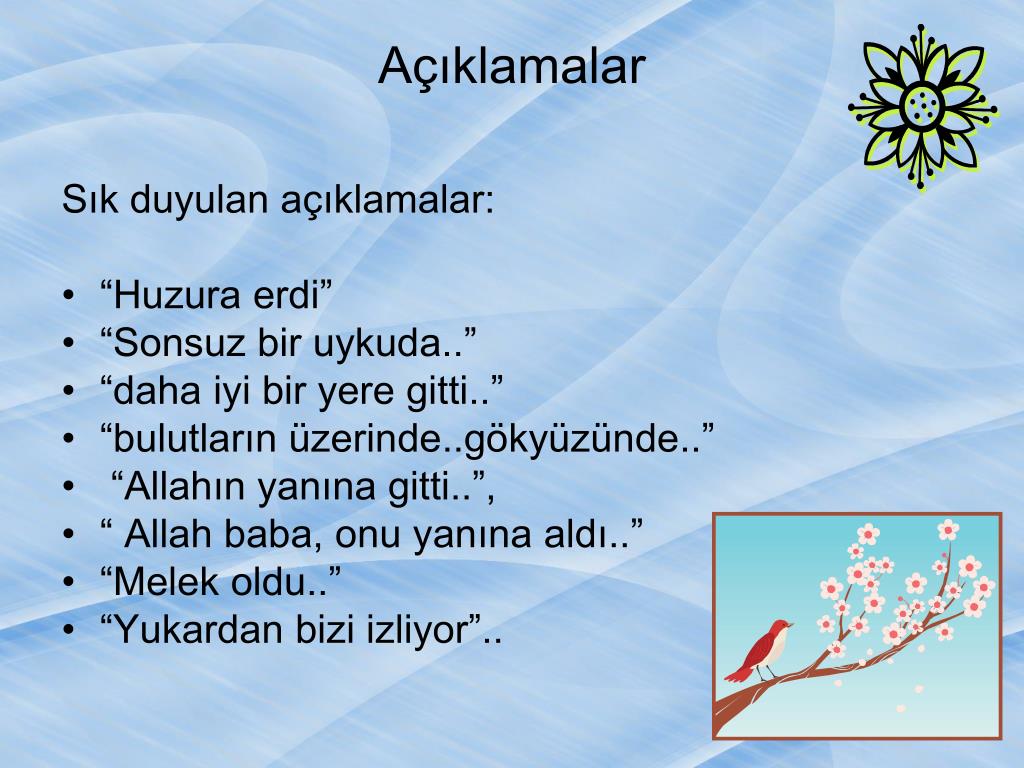 Açıklamalar

Sık duyulan açıklamalar:

• “Huzura erdi”
• “Sonsuz bir uykuda..”
• “daha iyi bir yere gitti..”
• “bulutların üzerinde..gökyüzünde..”
• “Allahın yanına gitti..”,
• “ Allah baba, onu yanına aldı..”
• “Melek oldu..”
• “Yukardan bizi izliyor”..